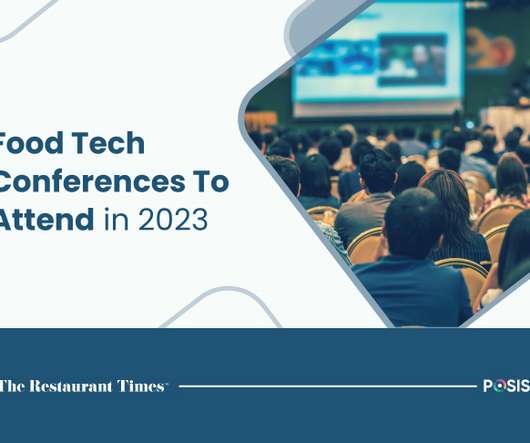 Food Tech Conferences To Attend in 2023

The Restaurant Times

POSIS